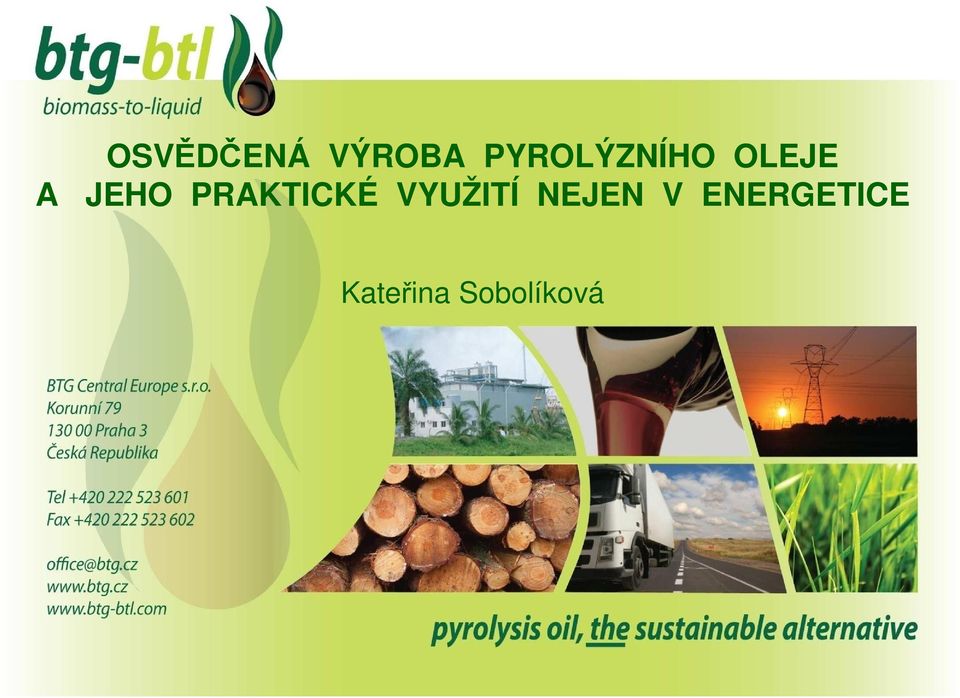 btg-btl
biomass-to-liquid

OSVĚDČENÁ VÝROBA PYROLÝZNÍHO OLEJE A JEHO PRAKTICKÉ VYUŽITÍ NEJEN V ENERGETICE

Kateřina Sobolíková

BTG Central Europe s.r.o.
Korunní 79
130 00 Praha 3
Česká Republika

Tel +420 222 523 601
Fax +420 222 523 602

office@btg.cz
www.btg.cz
www.btg-btl.com

pyrolysis oil, the sustainable alternative